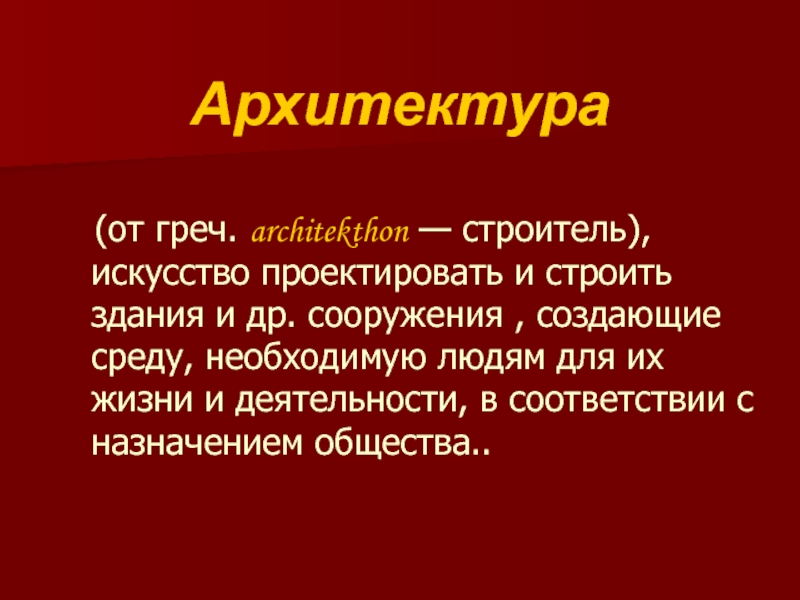 Архитектура

(от греч. architekthon — строитель), искусство проектировать и строить здания и др. сооружения , создающие среду, необходимую людям для их жизни и деятельности, в соответствии с назначением общества..